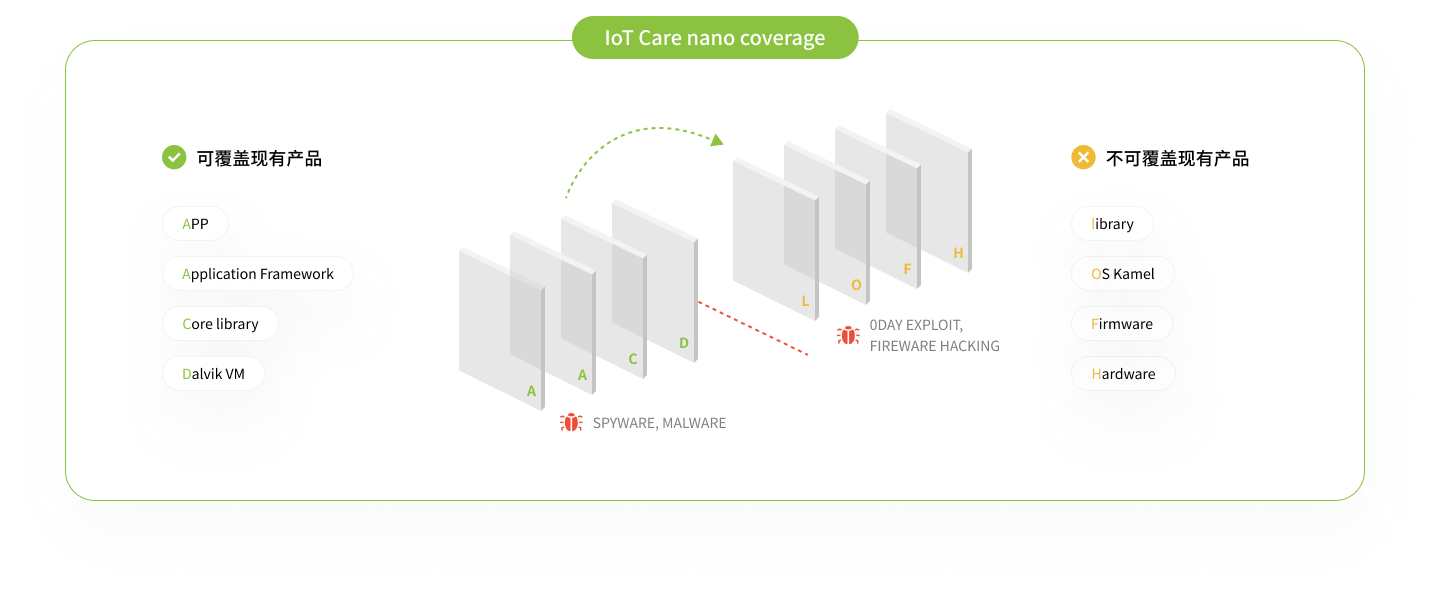 IoT Care nano coverage

可覆盖现有产品

APP

Application Framework

Core library

Dalvik VM

A

A

C

D

SPYWARE, MALWARE

L

O

F

H

0DAY EXPLOIT, FIREWARE HACKING

不可覆盖现有产品

library

OS Kamel

Firmware

Hardware